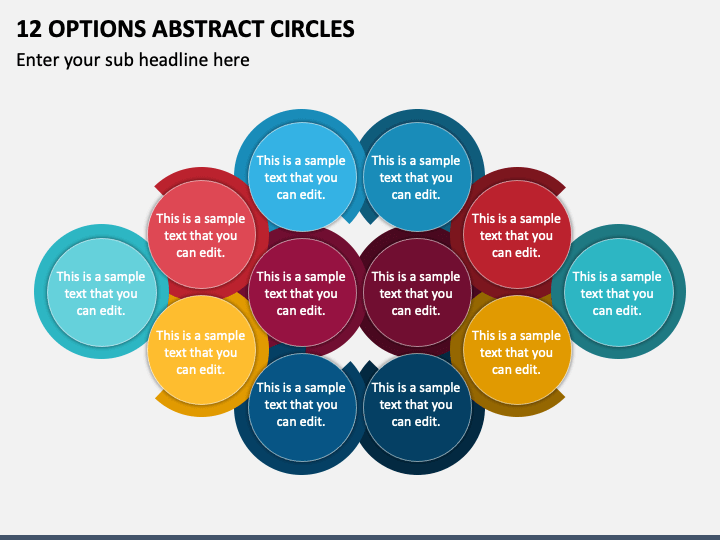 12 OPTIONS ABSTRACT CIRCLES

Enter your sub headline here

This is a sample text that you can edit.

This is a sample text that you can edit.

This is a sample text that you can edit.

This is a sample text that you can edit.

This is a sample text that you can edit.

This is a sample text that you can edit.

This is a sample text that you can edit.

This is a sample text that you can edit.

This is a sample text that you can edit.

This is a sample text that you can edit.

This is a sample text that you can edit.

This is a sample text that you can edit.